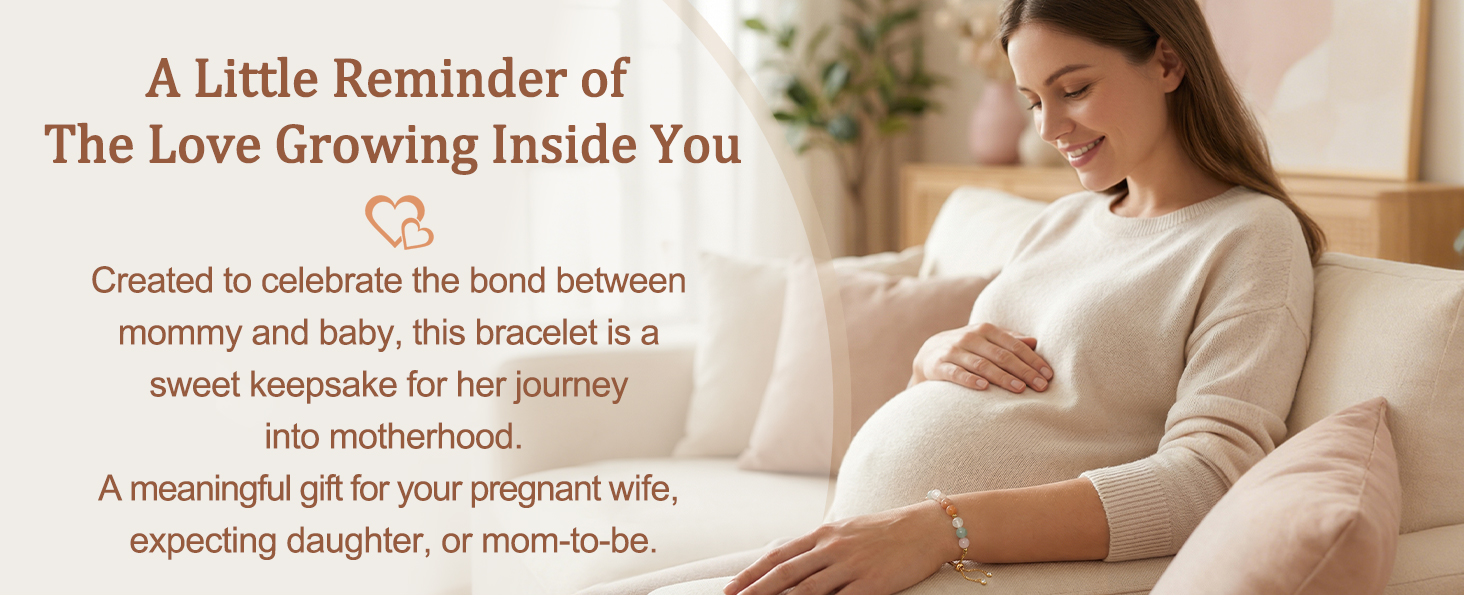 A Little Reminder of The Love Growing Inside You

Created to celebrate the bond between mommy and baby, this bracelet is a sweet keepsake for her journey into motherhood.
A meaningful gift for your pregnant wife, expecting daughter, or mom-to-be.